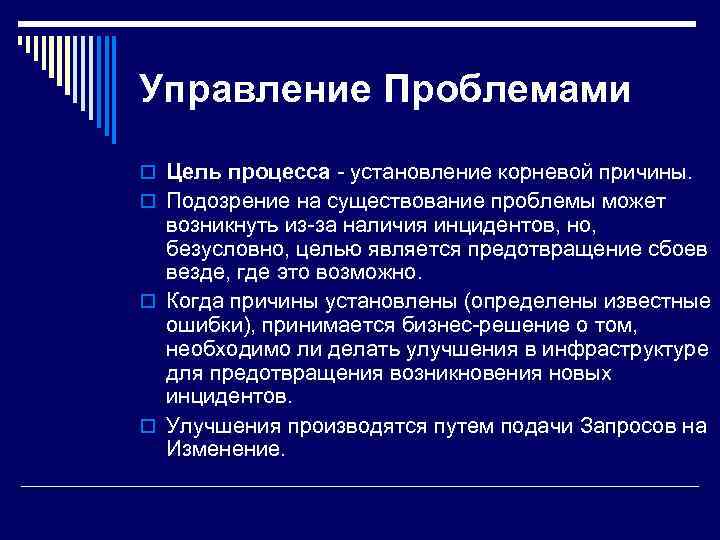 Управление Проблемами

Цель процесса - установление корневой причины.

Подозрение на существование проблемы может возникнуть из-за наличия инцидентов, но, безусловно, целью является предотвращение сбоев везде, где это возможно.

Когда причины установлены (определены известные ошибки), принимается бизнес-решение о том, необходимо ли делать улучшения в инфраструктуре для предотвращения возникновения новых инцидентов.

Улучшения производятся путем подачи Запросов на Изменение.